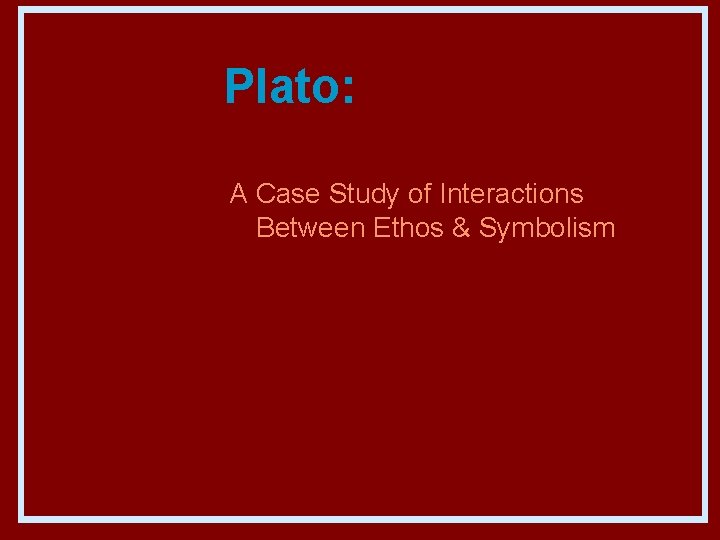 Plato:

A Case Study of Interactions Between Ethos & Symbolism